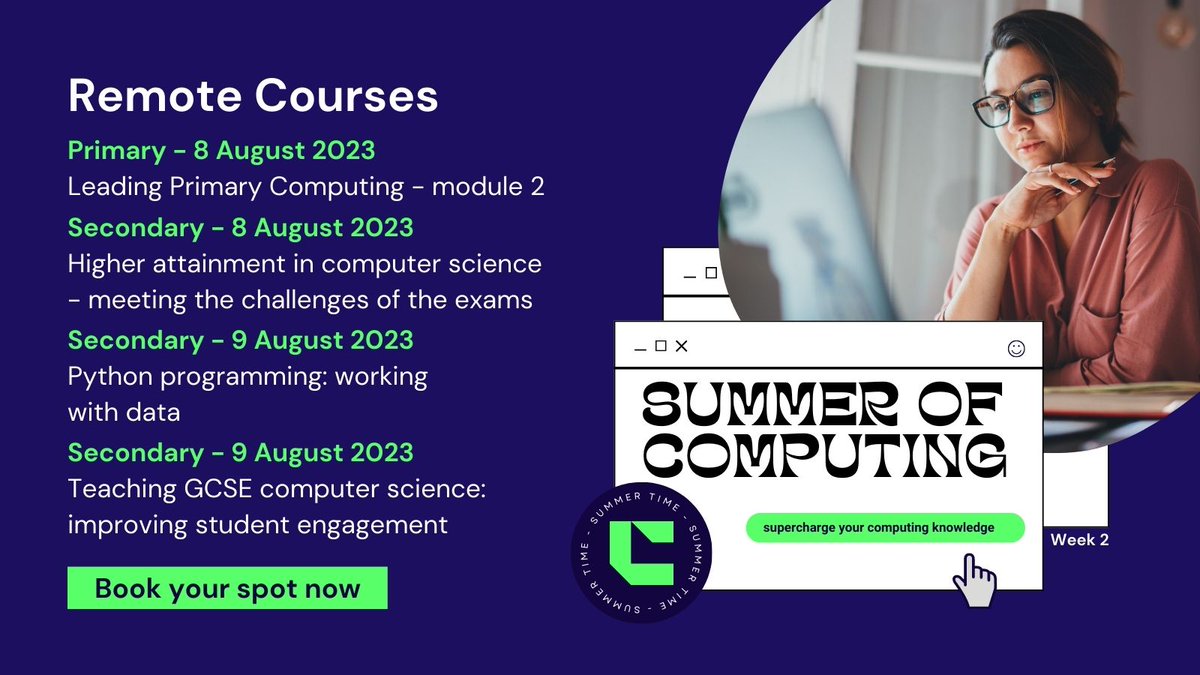 Remote Courses

Primary - 8 August 2023
Leading Primary Computing - module 2

Secondary - 8 August 2023
Higher attainment in computer science - meeting the challenges of the exams

Secondary - 9 August 2023
Python programming: working with data

Secondary - 9 August 2023
Teaching GCSE computer science: improving student engagement

Book your spot now

SUMMER OF COMPUTING

supercharge your computing knowledge

Week 2

SUMMER TIME - SUMMER TIME - SUMMER TIME -